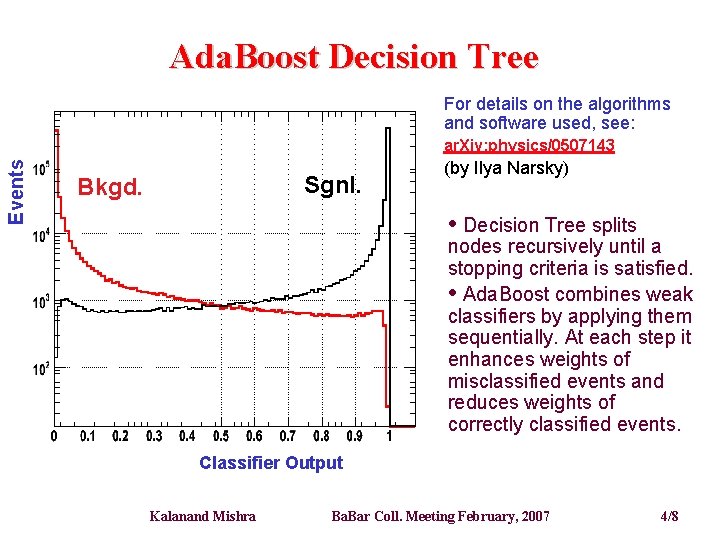 AdaBoost Decision Tree

Events

$10^5$

$10^4$

$10^3$

$10^2$

Bkgd.

Sgnl.

0 0.1 0.2 0.3 0.4 0.5 0.6 0.7 0.8 0.9 1

Classifier Output

For details on the algorithms and software used, see:
arXiv:physics/0507143
(by Ilya Narsky)

• Decision Tree splits nodes recursively until a stopping criteria is satisfied.

• AdaBoost combines weak classifiers by applying them sequentially. At each step it enhances weights of misclassified events and reduces weights of correctly classified events.

Kalanand Mishra BaBar Coll. Meeting February, 2007 4/8